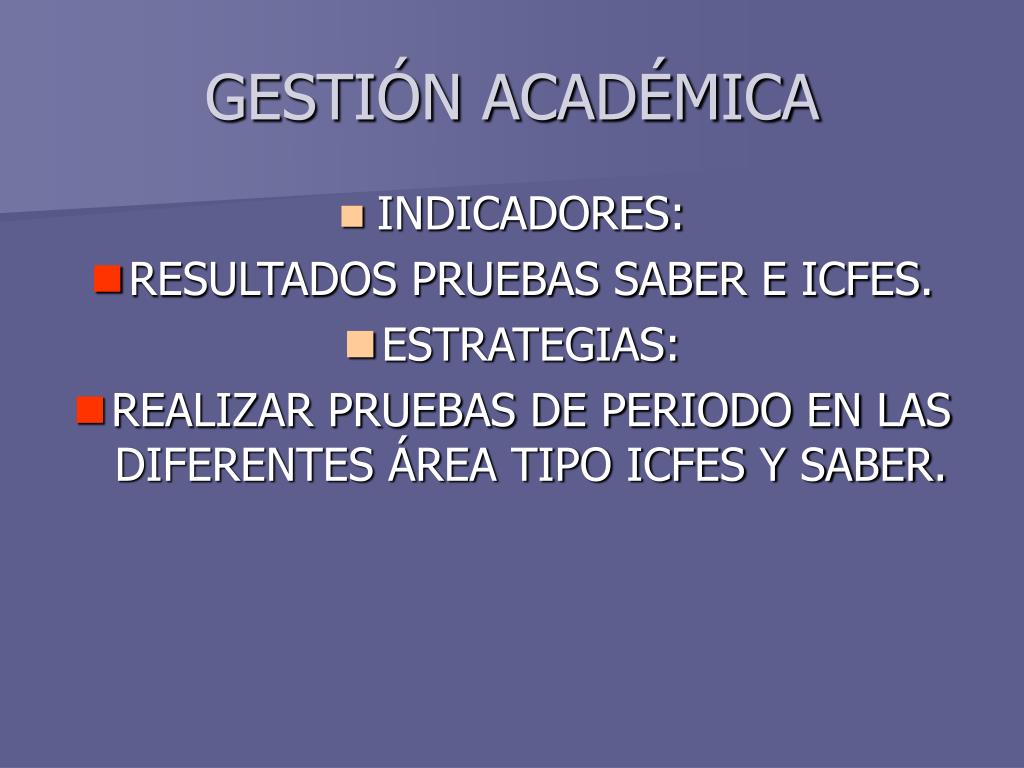 GESTIÓN ACADÉMICA

INDICADORES:

RESULTADOS PRUEBAS SABER E ICFES.

ESTRATEGIAS:

REALIZAR PRUEBAS DE PERIODO EN LAS DIFERENTES ÁREA TIPO ICFES Y SABER.